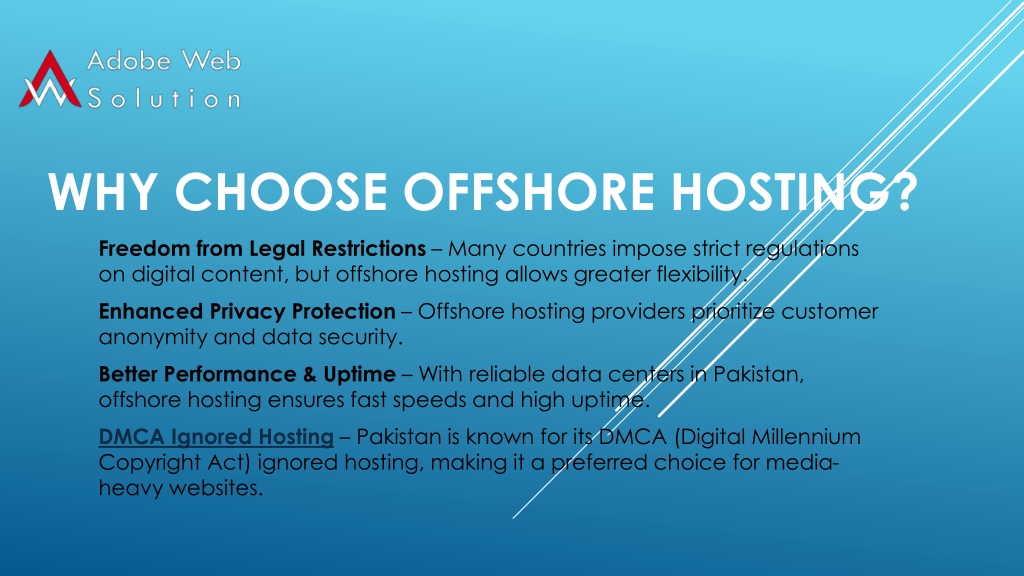 Adobe Web Solution

WHY CHOOSE OFFSHORE HOSTING?

Freedom from Legal Restrictions – Many countries impose strict regulations on digital content, but offshore hosting allows greater flexibility.

Enhanced Privacy Protection – Offshore hosting providers prioritize customer anonymity and data security.

Better Performance & Uptime – With reliable data centers in Pakistan, offshore hosting ensures fast speeds and high uptime.

DMCA Ignored Hosting – Pakistan is known for its DMCA (Digital Millennium Copyright Act) ignored hosting, making it a preferred choice for media-heavy websites.